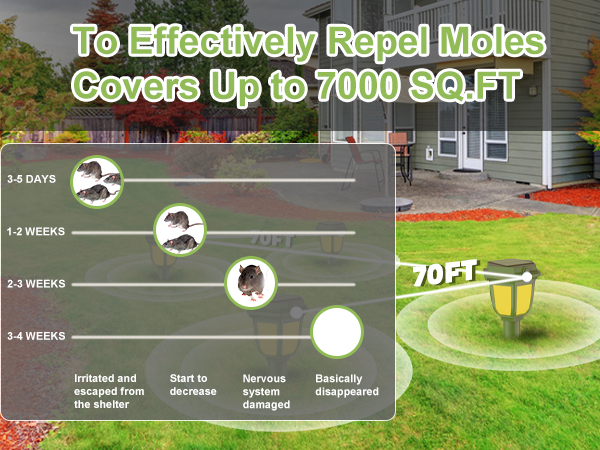 To Effectively Repel Moles
Covers Up to 7000 SQ.FT

3-5 DAYS

1-2 WEEKS

2-3 WEEKS

3-4 WEEKS

70FT

70FT

Irritated and escaped from the shelter

Start to decrease

Nervous system damaged

Basically disappeared